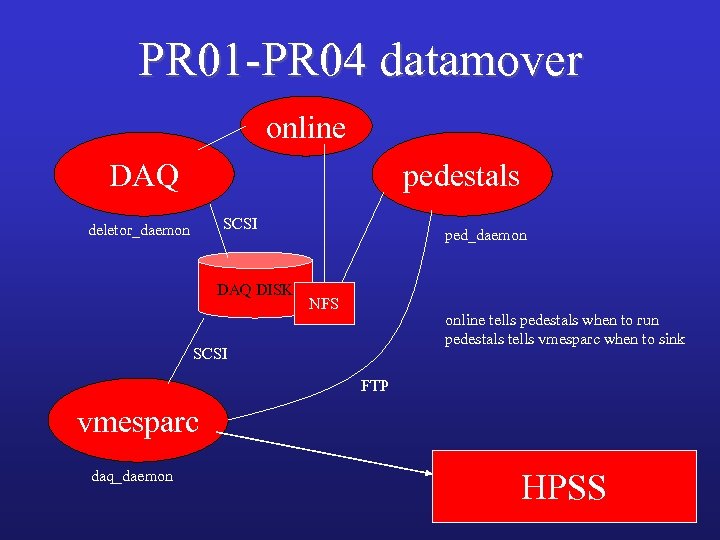 PR01-PR04 datamover

online

DAQ

pedestals

deletor_daemon

SCSI

ped_daemon

DAQ DISK

NFS

online tells pedestals when to run
pedestals tells vmesparc when to sink

SCSI

FTP

vmesparc

daq_daemon

HPSS